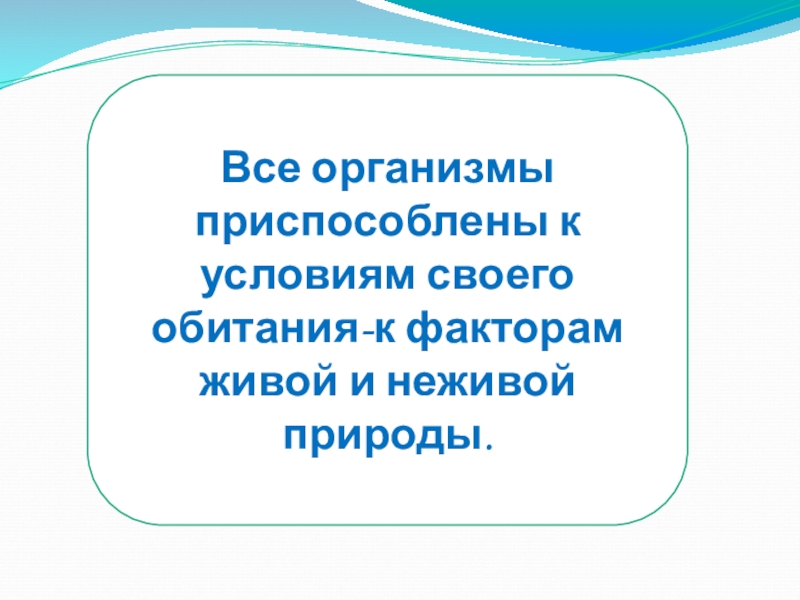 Все организмы приспособлены к условиям своего обитания-к факторам живой и неживой природы.